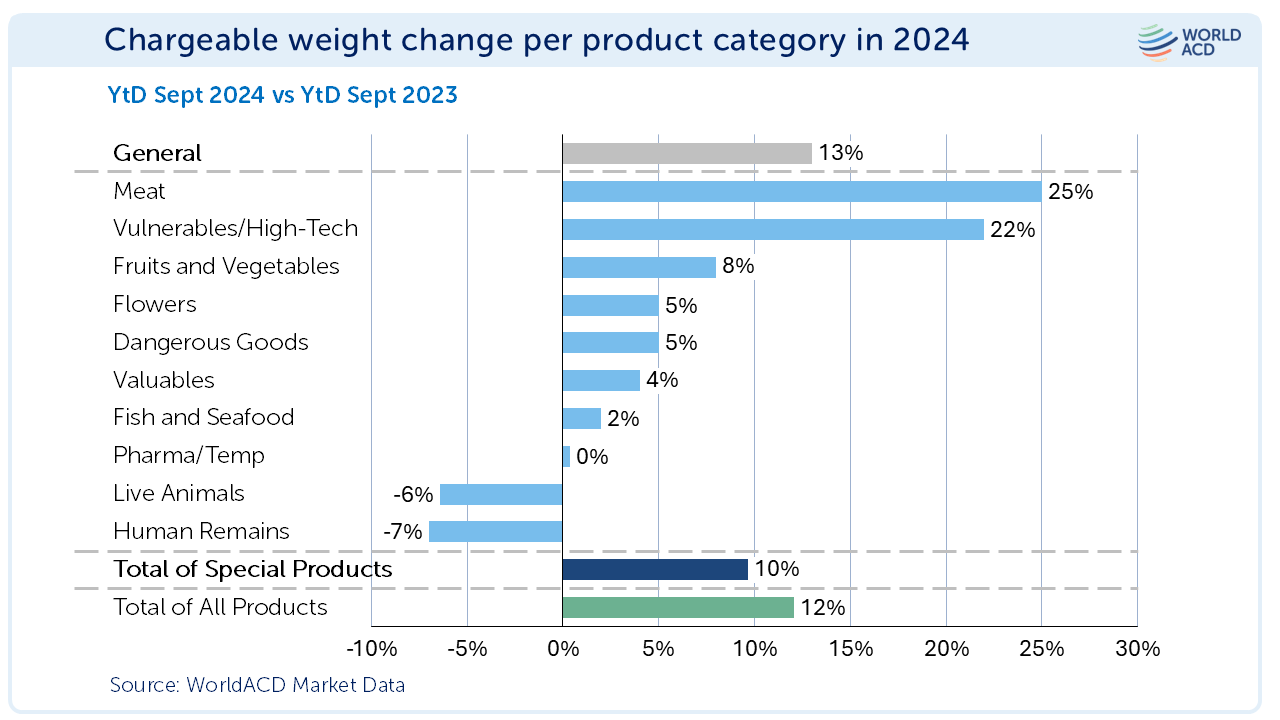 Chargeable weight change per product category in 2024

WORLD ACD

YtD Sept 2024 vs YtD Sept 2023

General 13%
Meat 25%
Vulnerables/High-Tech 22%
Fruits and Vegetables 8%
Flowers 5%
Dangerous Goods 5%
Valuables 4%
Fish and Seafood 2%
Pharma/Temp 0%
Live Animals -6%
Human Remains -7%
Total of Special Products 10%
Total of All Products 12%

-10% -5% 0% 5% 10% 15% 20% 25% 30%

Source: WorldACD Market Data